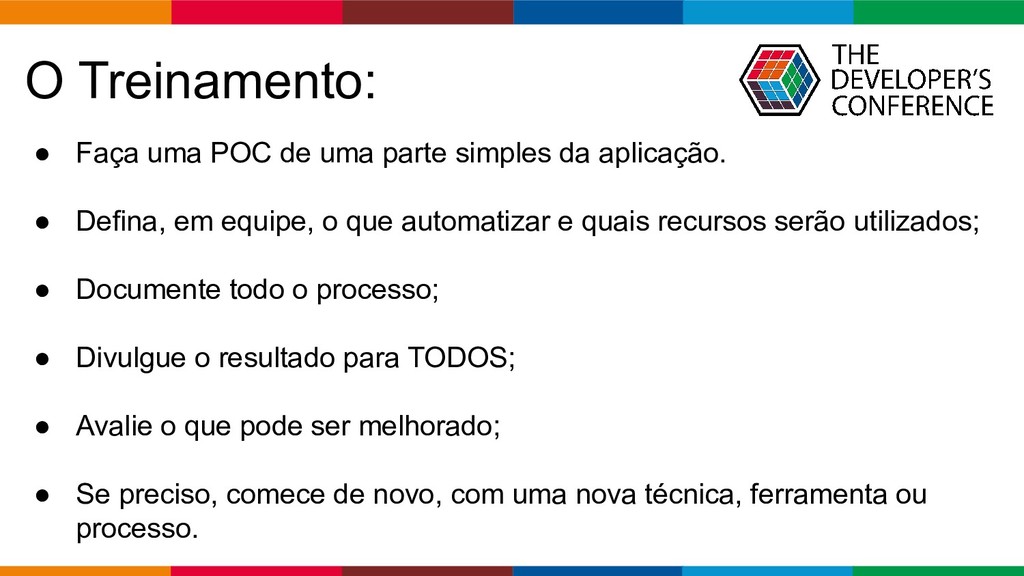 O Treinamento:

THE DEVELOPER'S CONFERENCE

● Faça uma POC de uma parte simples da aplicação.

● Defina, em equipe, o que automatizar e quais recursos serão utilizados;

● Documente todo o processo;

● Divulgue o resultado para TODOS;

● Avalie o que pode ser melhorado;

● Se preciso, comece de novo, com uma nova técnica, ferramenta ou processo.